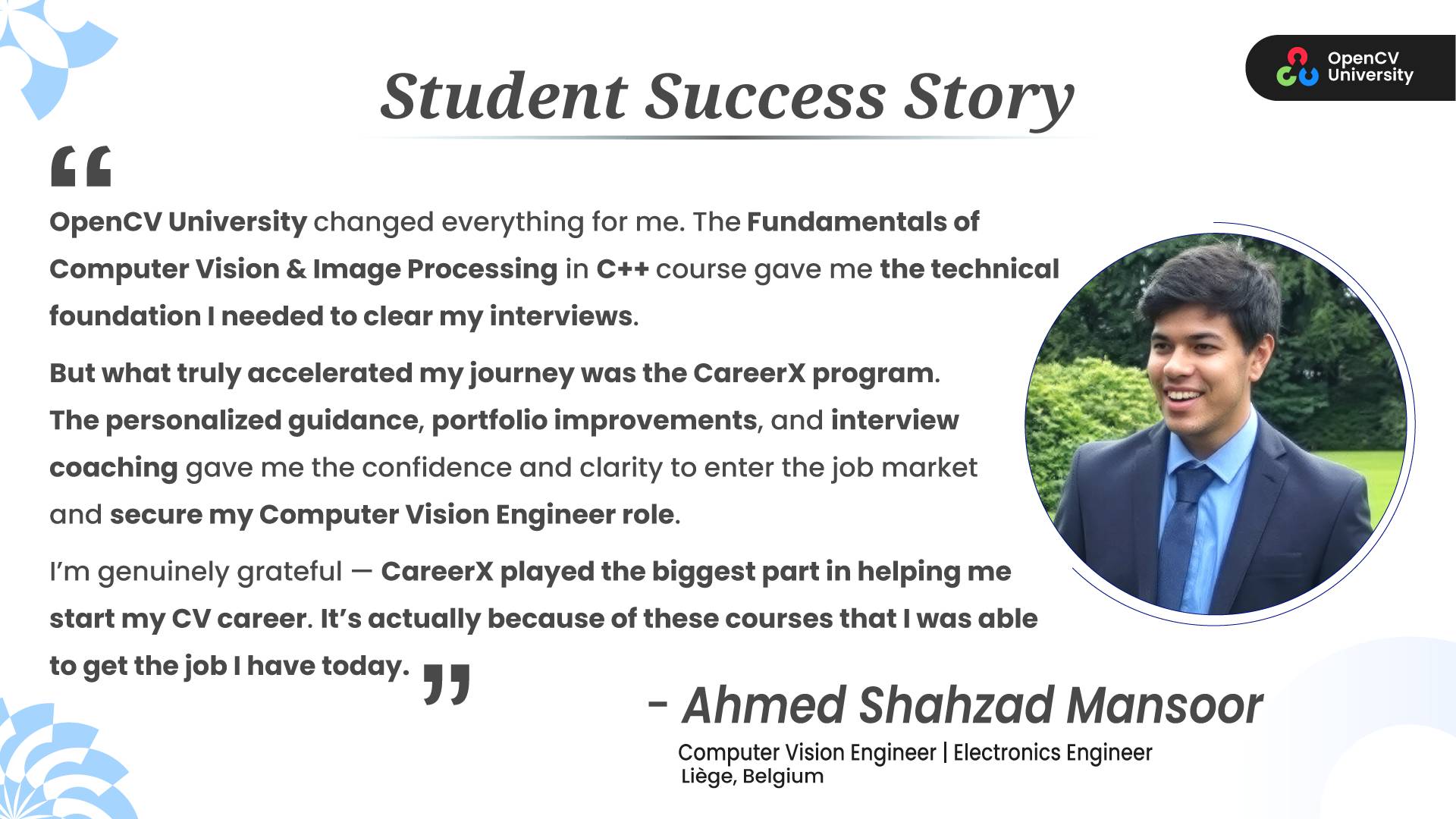 OpenCV University

Student Success Story

“

OpenCV University changed everything for me. The Fundamentals of Computer Vision & Image Processing in C++ course gave me the technical foundation I needed to clear my interviews.

But what truly accelerated my journey was the CareerX program. The personalized guidance, portfolio improvements, and interview coaching gave me the confidence and clarity to enter the job market and secure my Computer Vision Engineer role.

I’m genuinely grateful — CareerX played the biggest part in helping me start my CV career. It’s actually because of these courses that I was able to get the job I have today. ”

- Ahmed Shahzad Mansoor

Computer Vision Engineer | Electronics Engineer
Liège, Belgium